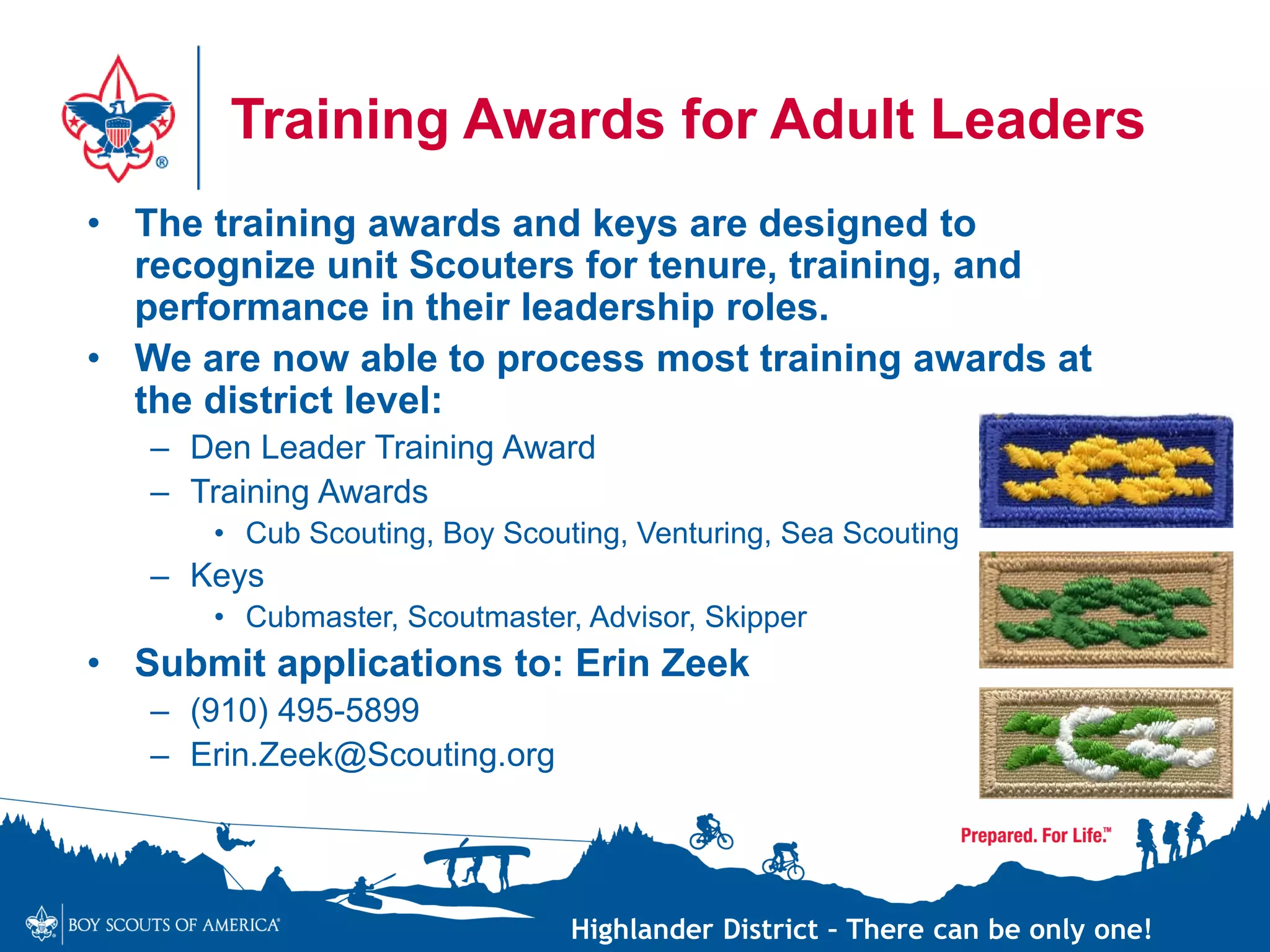 Training Awards for Adult Leaders

• The training awards and keys are designed to recognize unit Scouters for tenure, training, and performance in their leadership roles.
• We are now able to process most training awards at the district level:
– Den Leader Training Award
– Training Awards
• Cub Scouting, Boy Scouting, Venturing, Sea Scouting
– Keys
• Cubmaster, Scoutmaster, Advisor, Skipper
• Submit applications to: Erin Zeek
– (910) 495-5899
– Erin.Zeek@Scouting.org

Prepared. For Life.™

BOY SCOUTS OF AMERICA®

Highlander District – There can be only one!